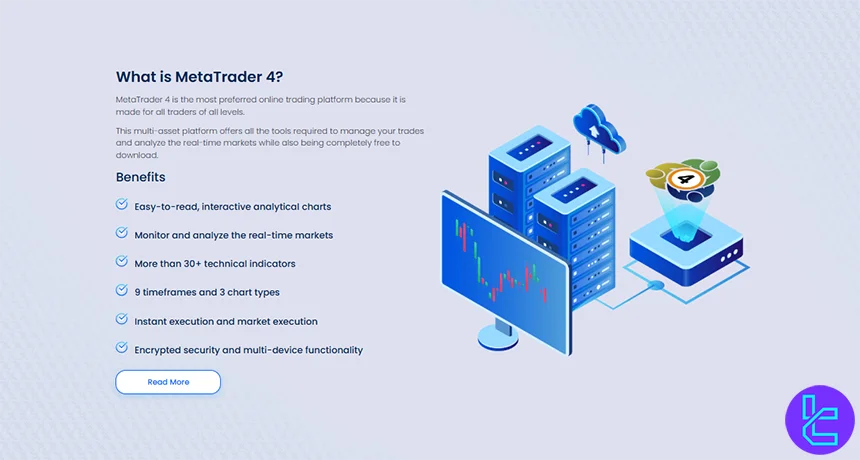 What is MetaTrader 4?

MetaTrader 4 is the most preferred online trading platform because it is made for all traders of all levels.

This multi-asset platform offers all the tools required to manage your trades and analyze the real-time markets while also being completely free to download.

Benefits

Easy-to-read, interactive analytical charts

Monitor and analyze the real-time markets

More than 30+ technical indicators

9 timeframes and 3 chart types

Instant execution and market execution

Encrypted security and multi-device functionality

Read More

4